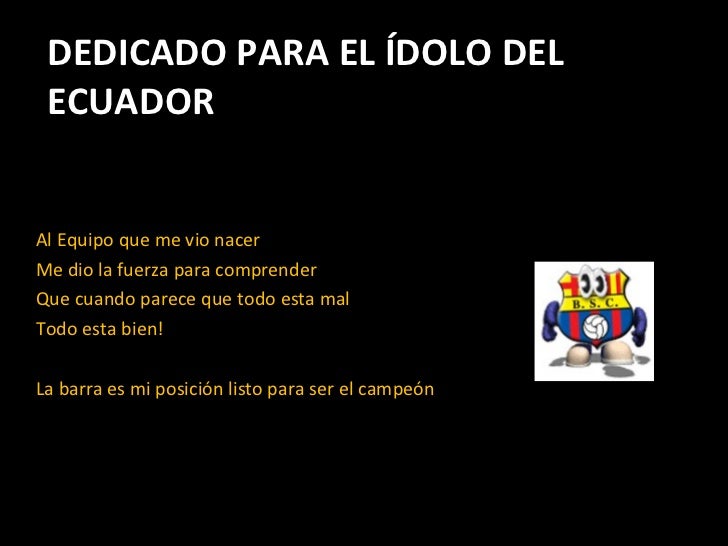 DEDICADO PARA EL ÍDOLO DEL ECUADOR

Al Equipo que me vio nacer
Me dio la fuerza para comprender
Que cuando parece que todo esta mal
Todo esta bien!

La barra es mi posición listo para ser el campeón

B. S. C.